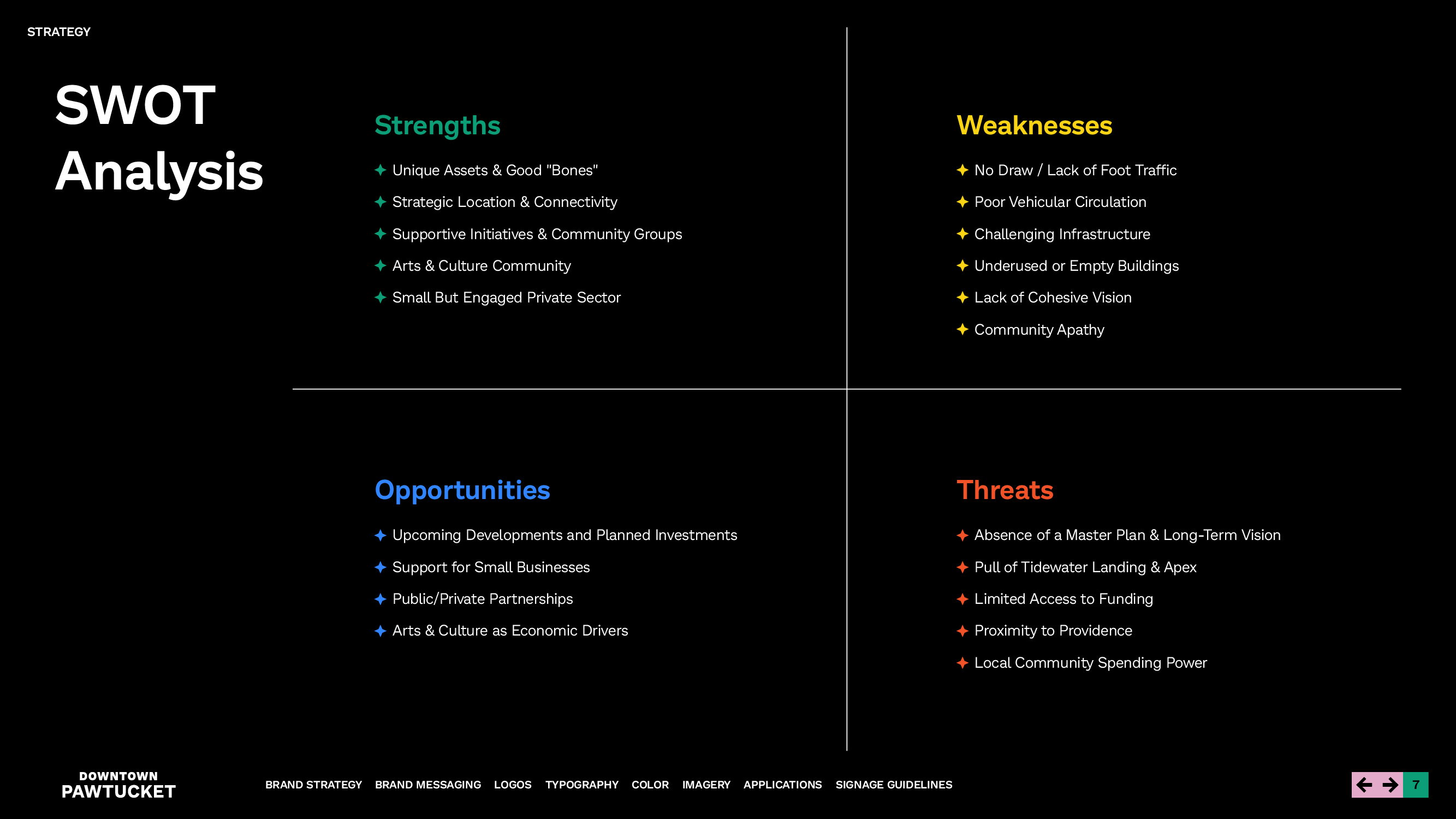 STRATEGY

SWOT Analysis

Strengths

Unique Assets & Good "Bones"
Strategic Location & Connectivity
Supportive Initiatives & Community Groups
Arts & Culture Community
Small But Engaged Private Sector

Weaknesses

No Draw / Lack of Foot Traffic
Poor Vehicular Circulation
Challenging Infrastructure
Underused or Empty Buildings
Lack of Cohesive Vision
Community Apathy

Opportunities

Upcoming Developments and Planned Investments
Support for Small Businesses
Public/Private Partnerships
Arts & Culture as Economic Drivers

Threats

Absence of a Master Plan & Long-Term Vision
Pull of Tidewater Landing & Apex
Limited Access to Funding
Proximity to Providence
Local Community Spending Power

DOWNTOWN PAWTUCKET

BRAND STRATEGY BRAND MESSAGING LOGOS TYPOGRAPHY COLOR IMAGERY APPLICATIONS SIGNAGE GUIDELINES

7